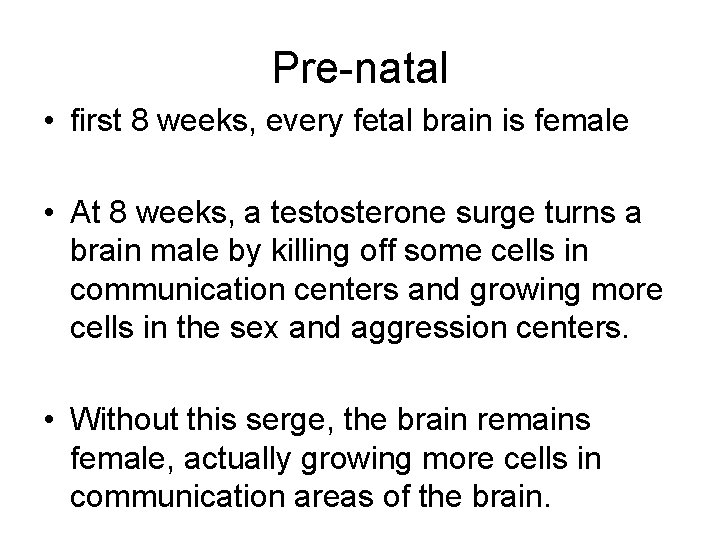 Pre-natal

• first 8 weeks, every fetal brain is female

• At 8 weeks, a testosterone surge turns a brain male by killing off some cells in communication centers and growing more cells in the sex and aggression centers.

• Without this serge, the brain remains female, actually growing more cells in communication areas of the brain.